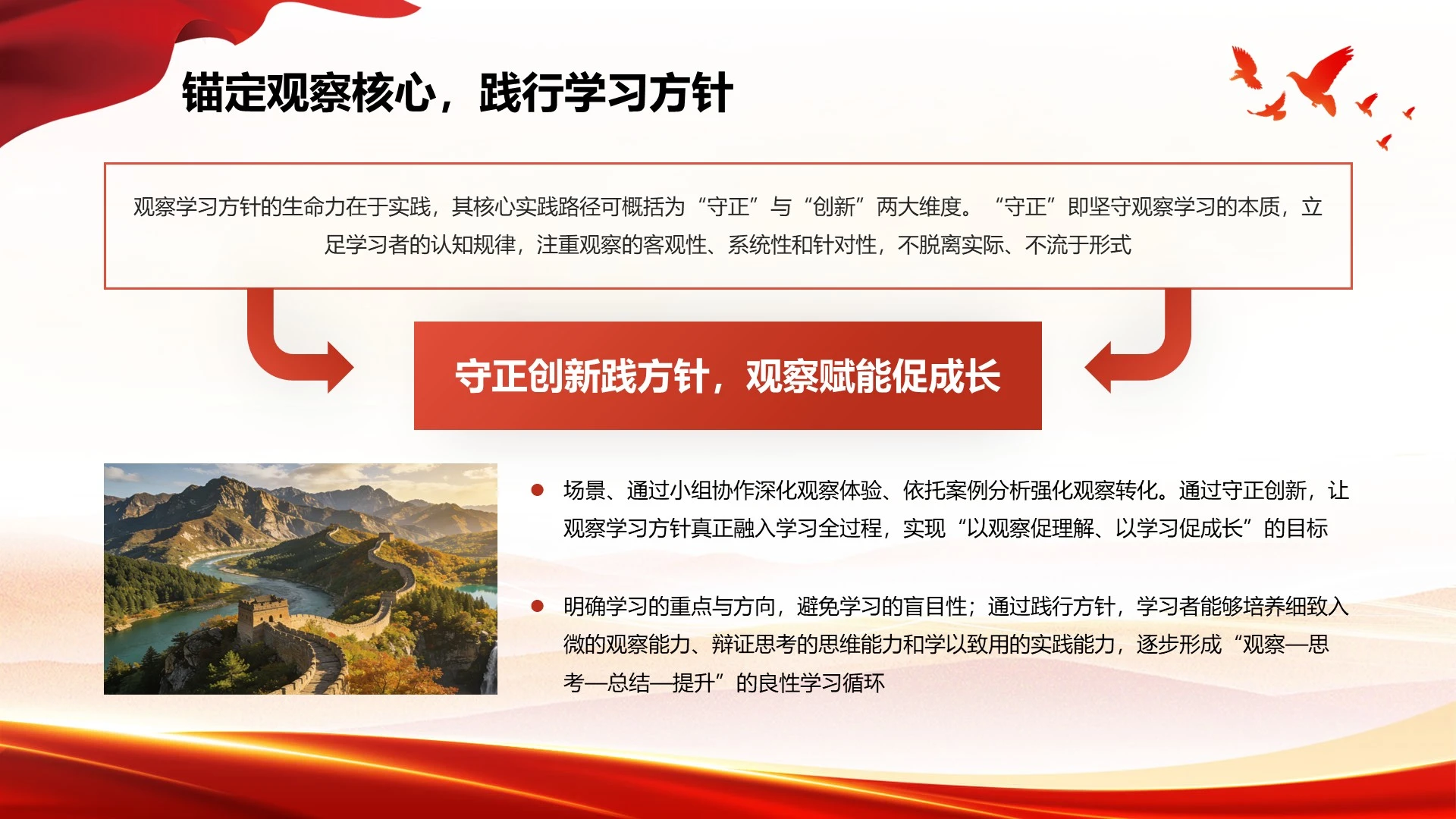 锚定观察核心，践行学习方针

观察学习方针的生命力在于实践，其核心实践路径可概括为“守正”与“创新”两大维度。“守正”即坚守观察学习的本质，立足学习者的认知规律，注重观察的客观性、系统性和针对性，不脱离实际、不流于形式

守正创新践方针，观察赋能促成长

场景、通过小组协作深化观察体验、依托案例分析强化观察转化。通过守正创新，让观察学习方针真正融入学习全过程，实现“以观察促理解、以学习促成长”的目标

明确学习的重点与方向，避免学习的盲目性；通过践行方针，学习者能够培养细致入微的观察能力、辩证思考的思维能力和学以致用的实践能力，逐步形成“观察—思考—总结—提升”的良性学习循环